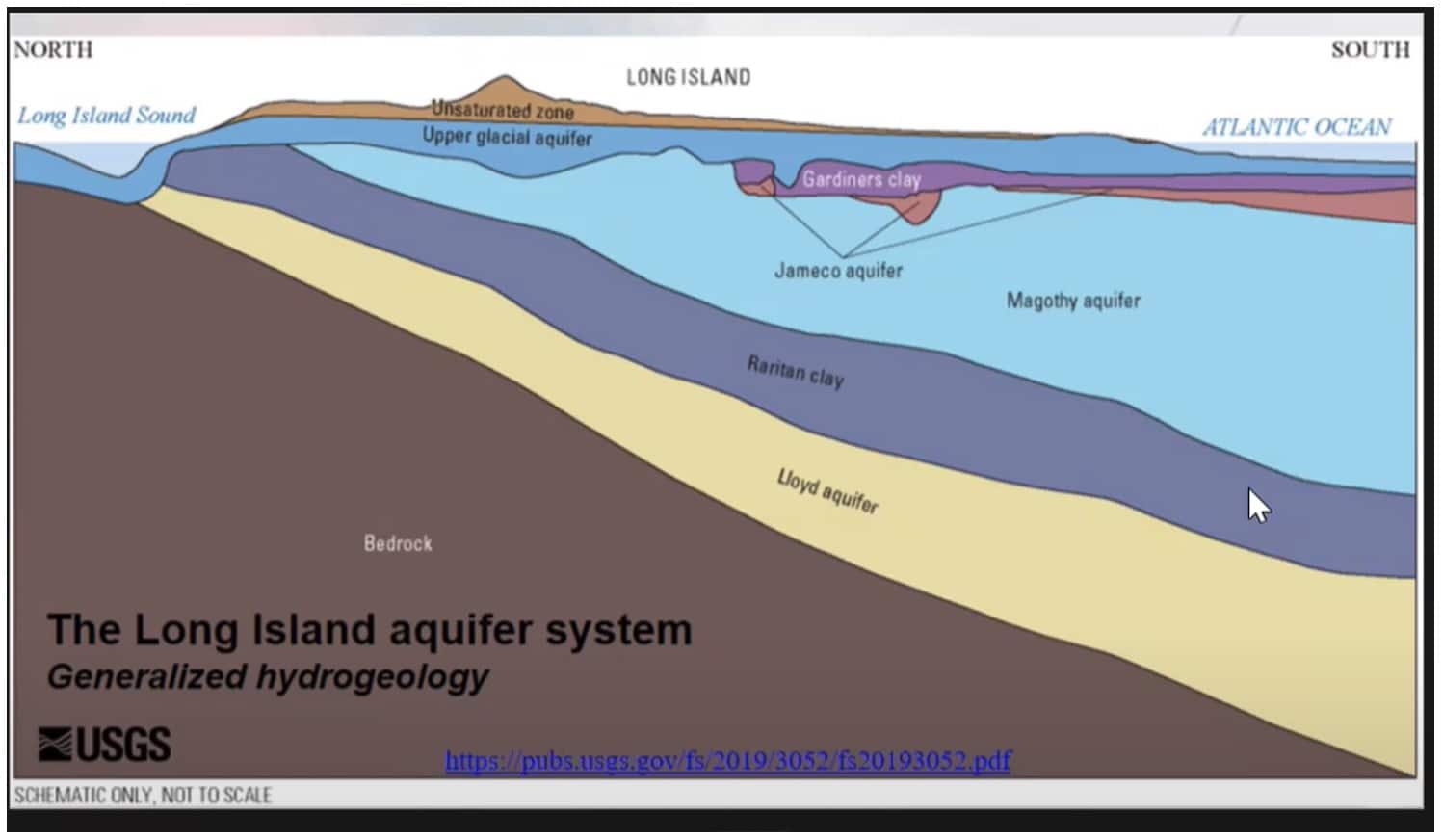 NORTH

SOUTH

LONG ISLAND

Long Island Sound

ATLANTIC OCEAN

Unsaturated zone

Upper glacial aquifer

Gardiners clay

Jameco aquifer

Magothy aquifer

Raritan clay

Lloyd aquifer

Bedrock

The Long Island aquifer system
Generalized hydrogeology

USGS

https://pubs.usgs.gov/fs/2019/3052/fs20193052.pdf

SCHEMATIC ONLY, NOT TO SCALE